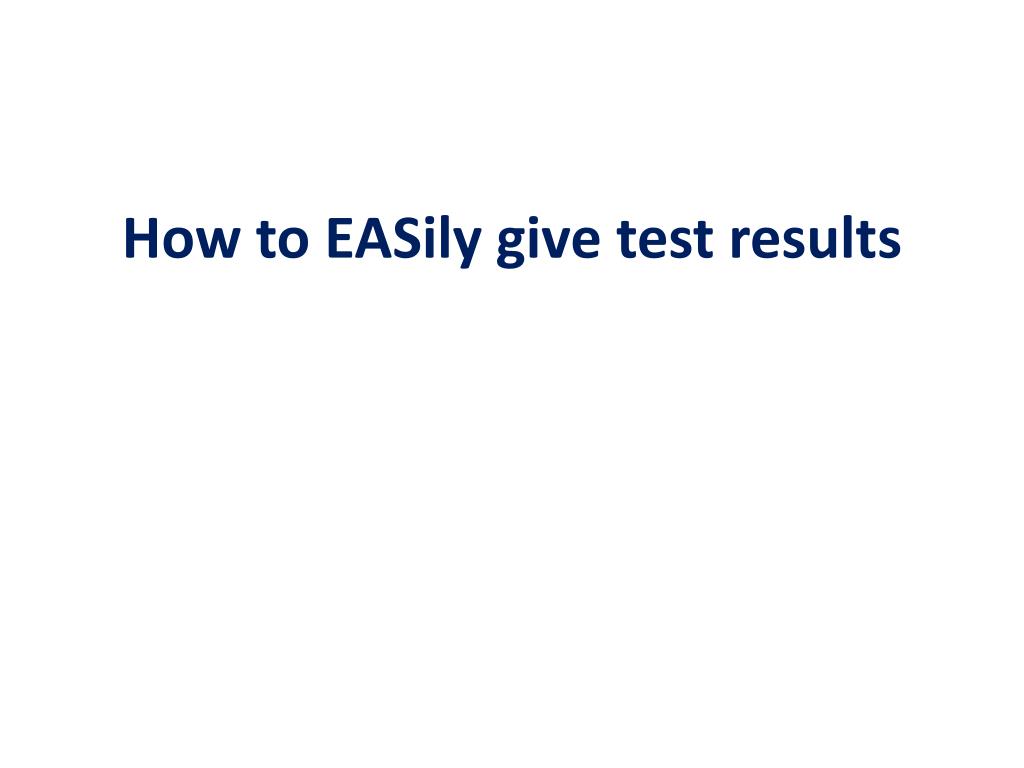 How to EASily give test results